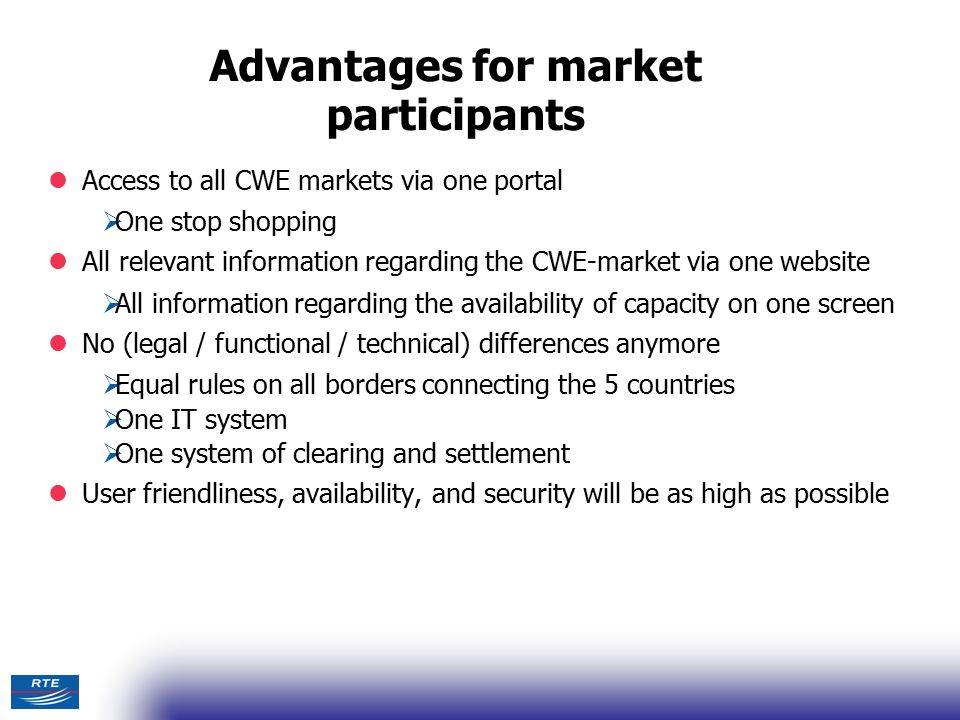 Advantages for market participants

Access to all CWE markets via one portal

One stop shopping

All relevant information regarding the CWE-market via one website

All information regarding the availability of capacity on one screen

No (legal / functional / technical) differences anymore

Equal rules on all borders connecting the 5 countries
One IT system
One system of clearing and settlement

User friendliness, availability, and security will be as high as possible

RTE